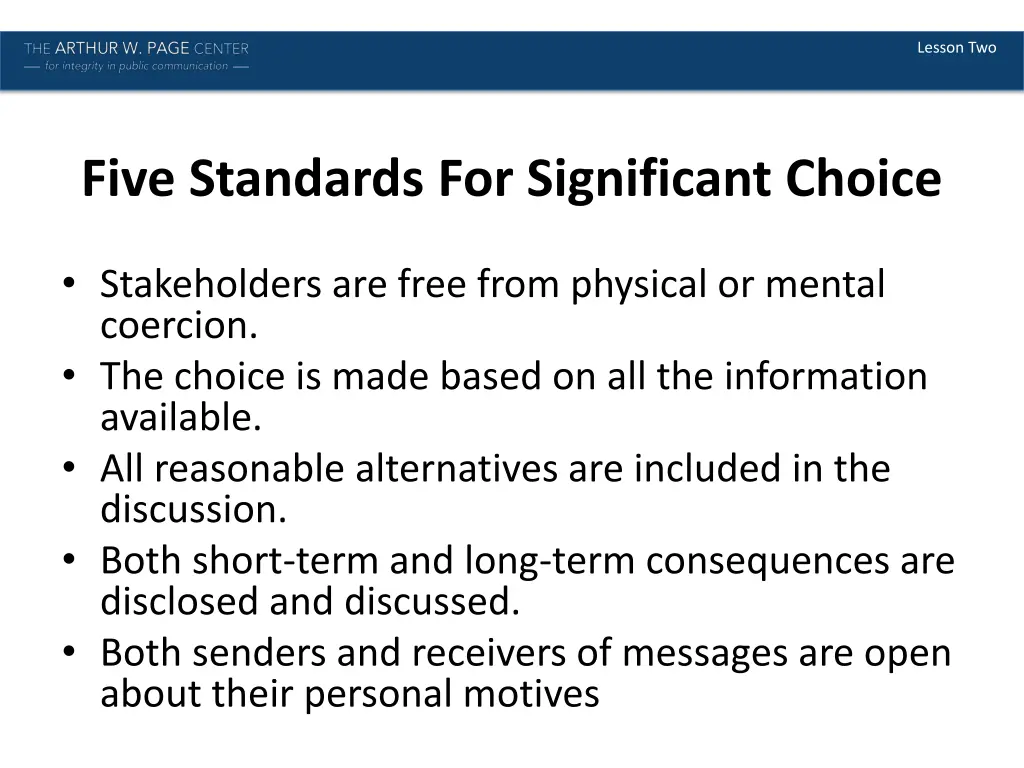 THE ARTHUR W. PAGE CENTER
— for integrity in public communication —

Lesson Two

Five Standards For Significant Choice

• Stakeholders are free from physical or mental coercion.
• The choice is made based on all the information available.
• All reasonable alternatives are included in the discussion.
• Both short-term and long-term consequences are disclosed and discussed.
• Both senders and receivers of messages are open about their personal motives